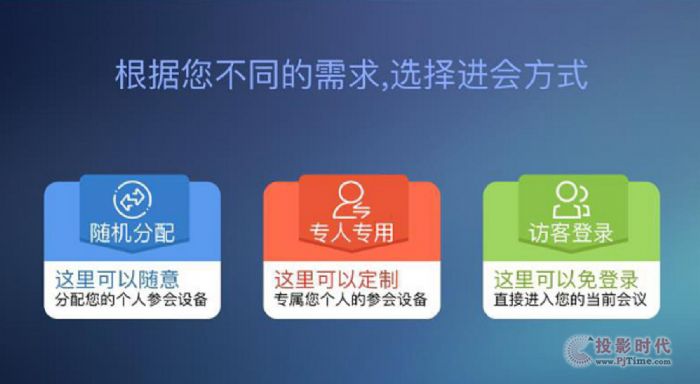 根据您不同的需求,选择进会方式

随机分配
这里可以随意
分配您的个人参会设备

专人专用
这里可以定制
专属您个人的参会设备

访客登录
这里可以免登录
直接进入您的当前会议

投影时代
www.PjTime.com